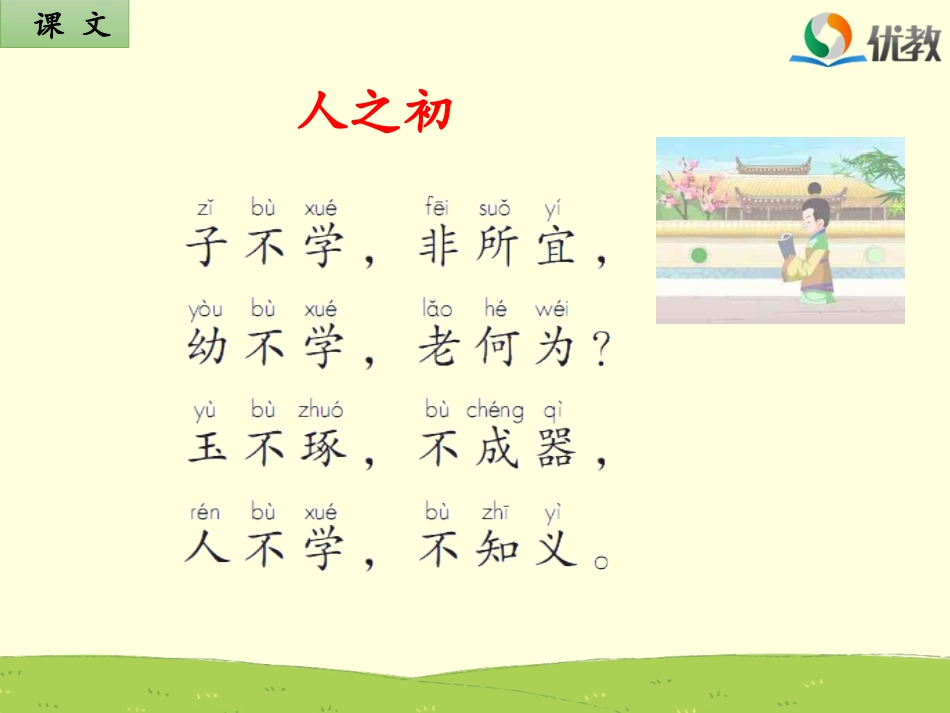 课 文

优教

人之初

zǐ bù xué fēi suǒ yí
子不学，非所宜，

yòu bù xué lǎo hé wéi
幼不学，老何为？

yù bù zhuó bù chéng qì
玉不琢，不成器，

rén bù xué bù zhī yì
人不学，不知义。